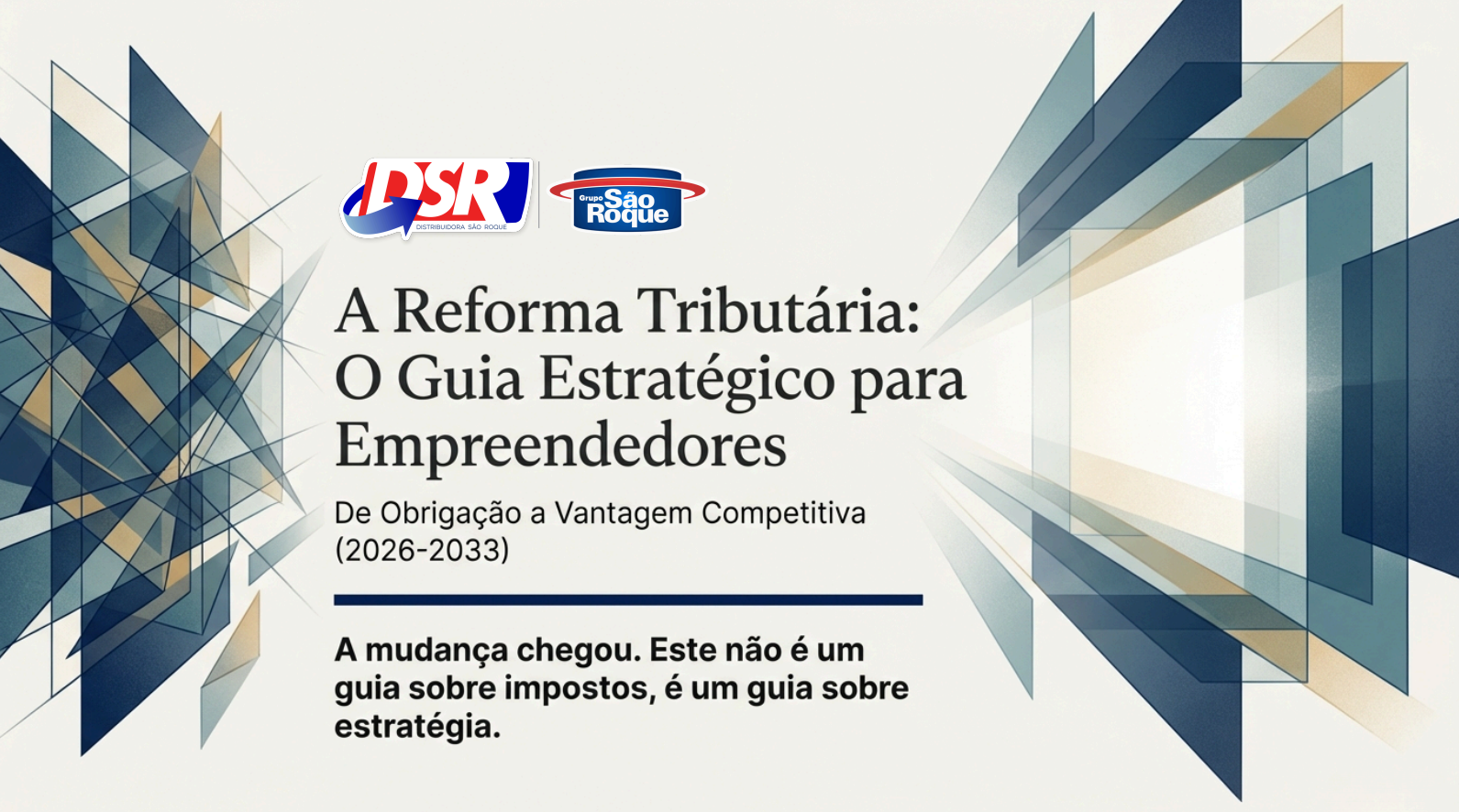 DSR
DISTRIBUIDORA SÃO ROQUE

Grupo São Roque

A Reforma Tributária: O Guia Estratégico para Empreendedores

De Obrigação a Vantagem Competitiva (2026-2033)

A mudança chegou. Este não é um guia sobre impostos, é um guia sobre estratégia.